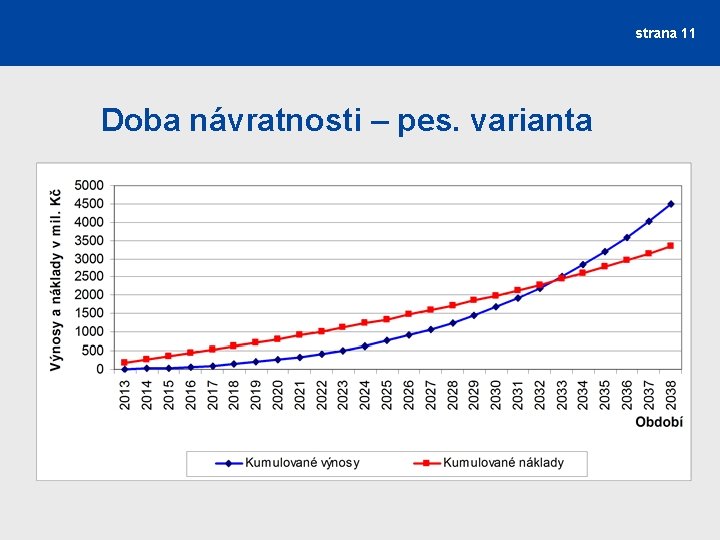 strana 11

Doba návratnosti – pes. varianta

Výnosy a náklady v mil. Kč

5000
4500
4000
3500
3000
2500
2000
1500
1000
500
0

2013 2014 2015 2016 2017 2018 2019 2020 2021 2022 2023 2024 2025 2026 2027 2028 2029 2030 2031 2032 2033 2034 2035 2036 2037 2038

Období

Kumulované výnosy
Kumulované náklady